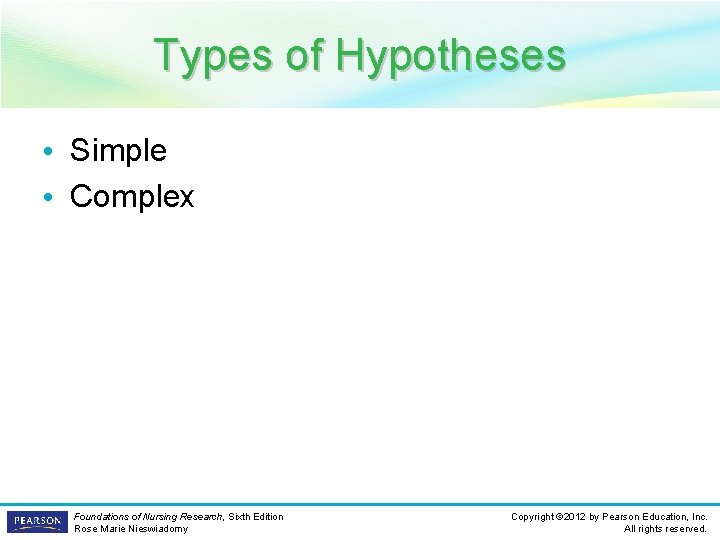 Types of Hypotheses

• Simple
• Complex

PEARSON

Foundations of Nursing Research, Sixth Edition
Rose Marie Nieswiadomy

Copyright ©2012 by Pearson Education, Inc.
All rights reserved.